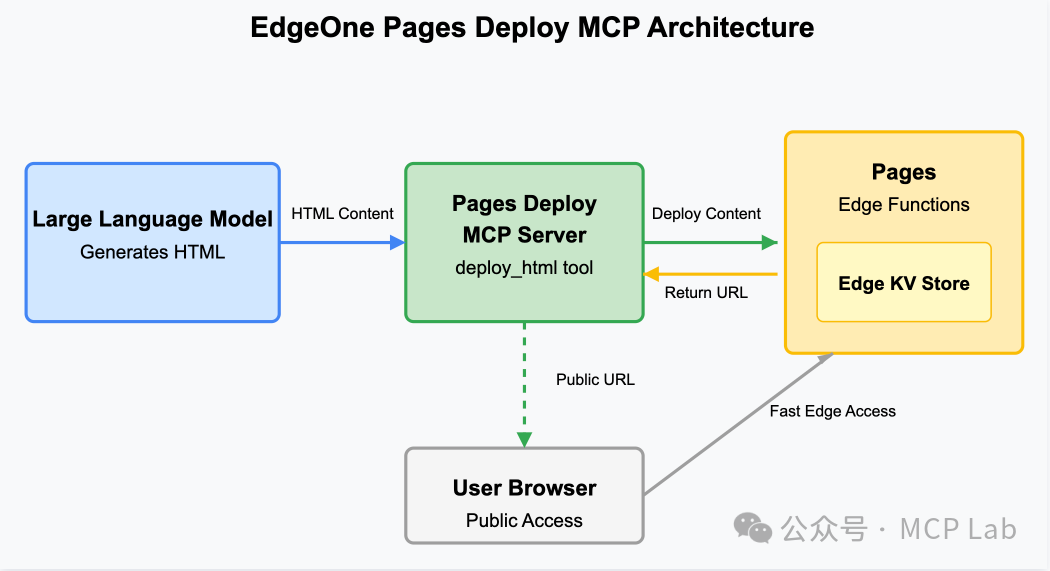 EdgeOne Pages Deploy MCP Architecture

Large Language Model
Generates HTML

HTML Content

Pages Deploy
MCP Server
deploy_html tool

Deploy Content

Return URL

Pages
Edge Functions

Edge KV Store

Public URL

Fast Edge Access

User Browser
Public Access

公众号 · MCP Lab